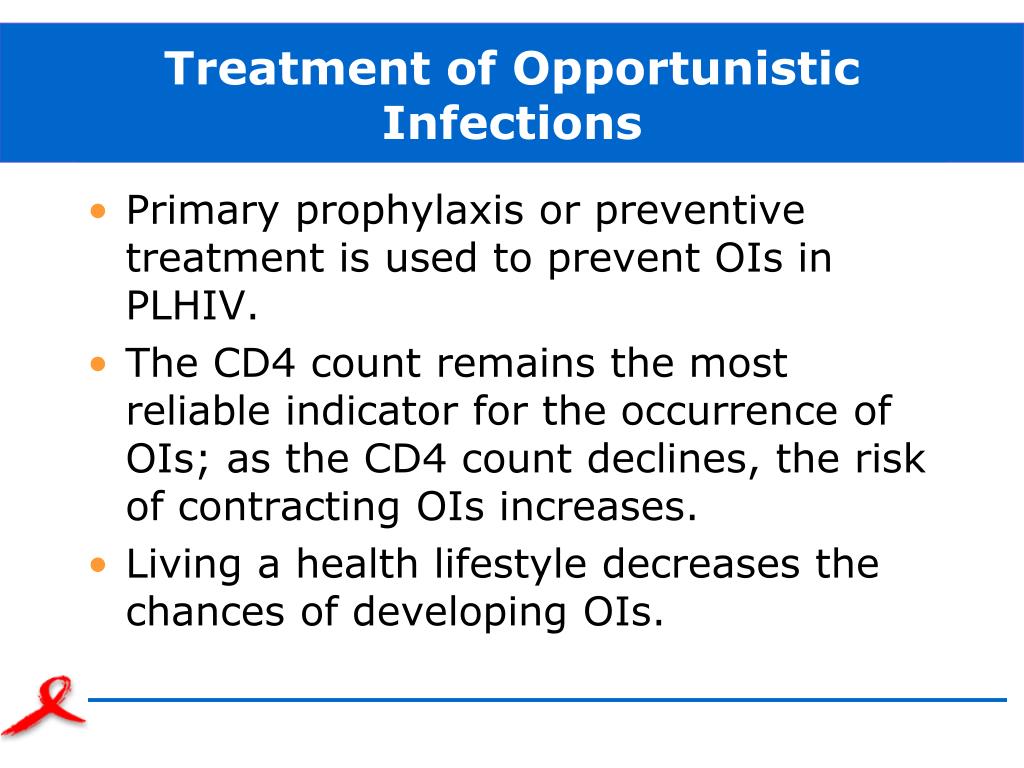 Treatment of Opportunistic Infections

• Primary prophylaxis or preventive treatment is used to prevent OIs in PLHIV.
• The CD4 count remains the most reliable indicator for the occurrence of OIs; as the CD4 count declines, the risk of contracting OIs increases.
• Living a health lifestyle decreases the chances of developing OIs.